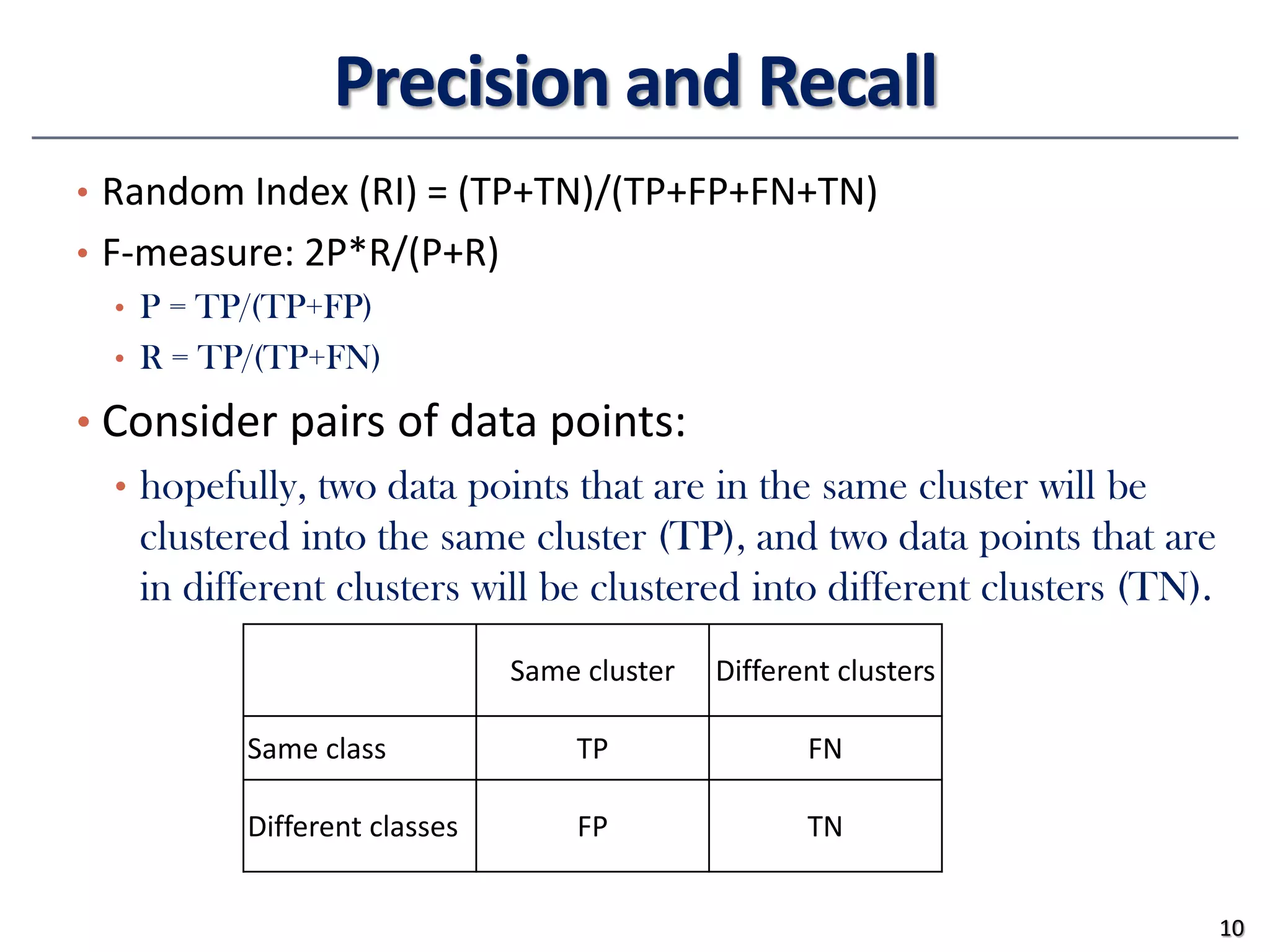 Precision and Recall

• Random Index (RI) = (TP+TN)/(TP+FP+FN+TN)

• F-measure: 2P*R/(P+R)

• P = TP/(TP+FP)

• R = TP/(TP+FN)

• Consider pairs of data points:

• hopefully, two data points that are in the same cluster will be clustered into the same cluster (TP), and two data points that are in different clusters will be clustered into different clusters (TN).

| | Same cluster | Different clusters |
|---|---|---|
| Same class | TP | FN |
| Different classes | FP | TN |

10